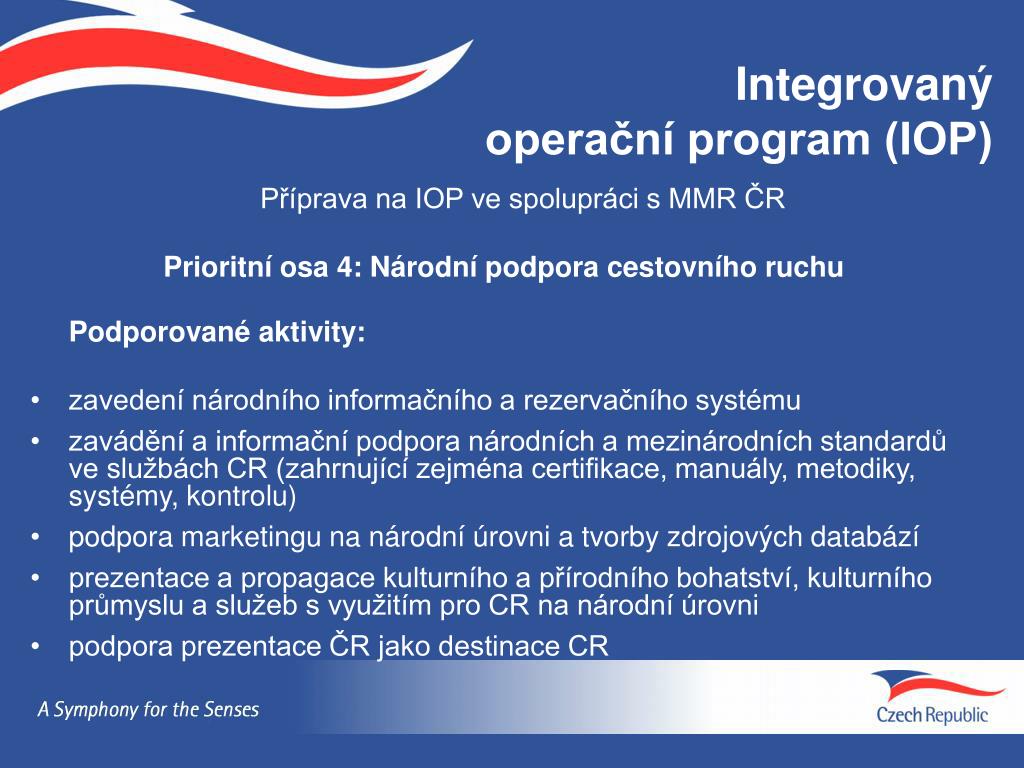 Integrovaný
operační program (IOP)

Příprava na IOP ve spolupráci s MMR ČR

Prioritní osa 4: Národní podpora cestovního ruchu

Podporované aktivity:

• zavedení národního informačního a rezervačního systému
• zavádění a informační podpora národních a mezinárodních standardů ve službách CR (zahrnující zejména certifikace, manuály, metodiky, systémy, kontrolu)
• podpora marketingu na národní úrovni a tvorby zdrojových databází
• prezentace a propagace kulturního a přírodního bohatství, kulturního průmyslu a služeb s využitím pro CR na národní úrovni
• podpora prezentace ČR jako destinace CR

A Symphony for the Senses

Czech Republic